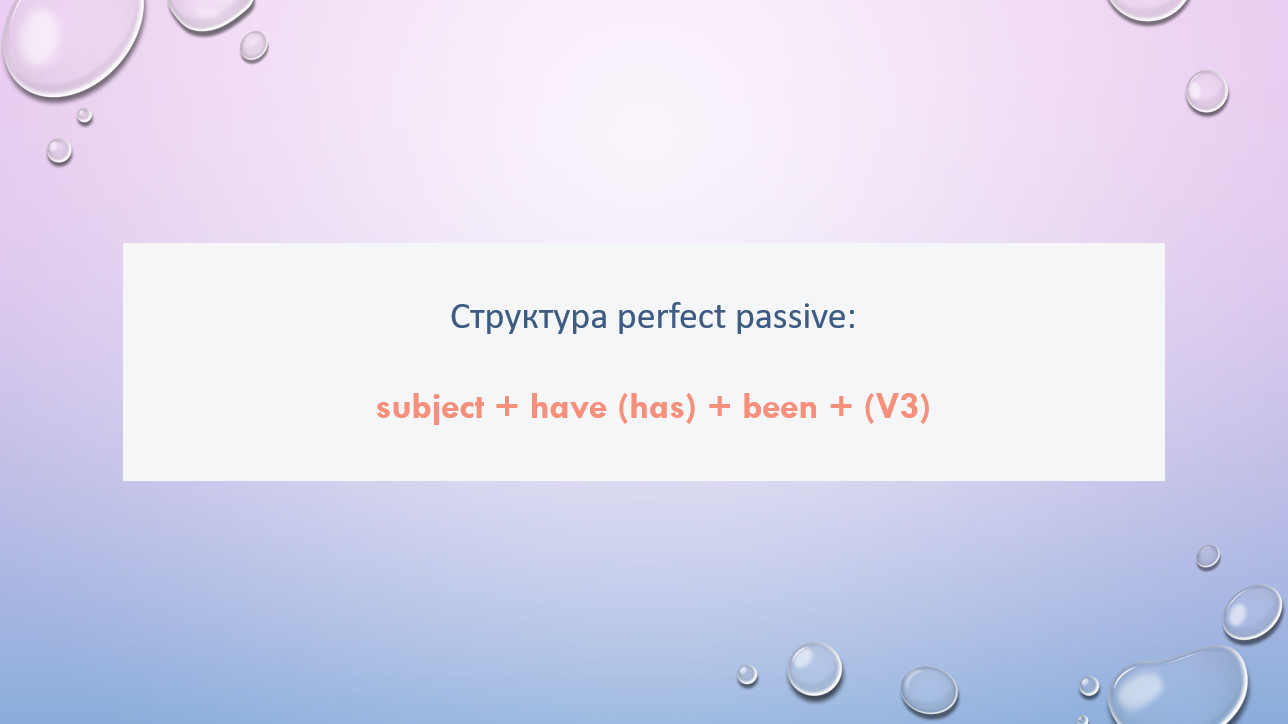 Структура perfect passive:

subject + have (has) + been + (V3)